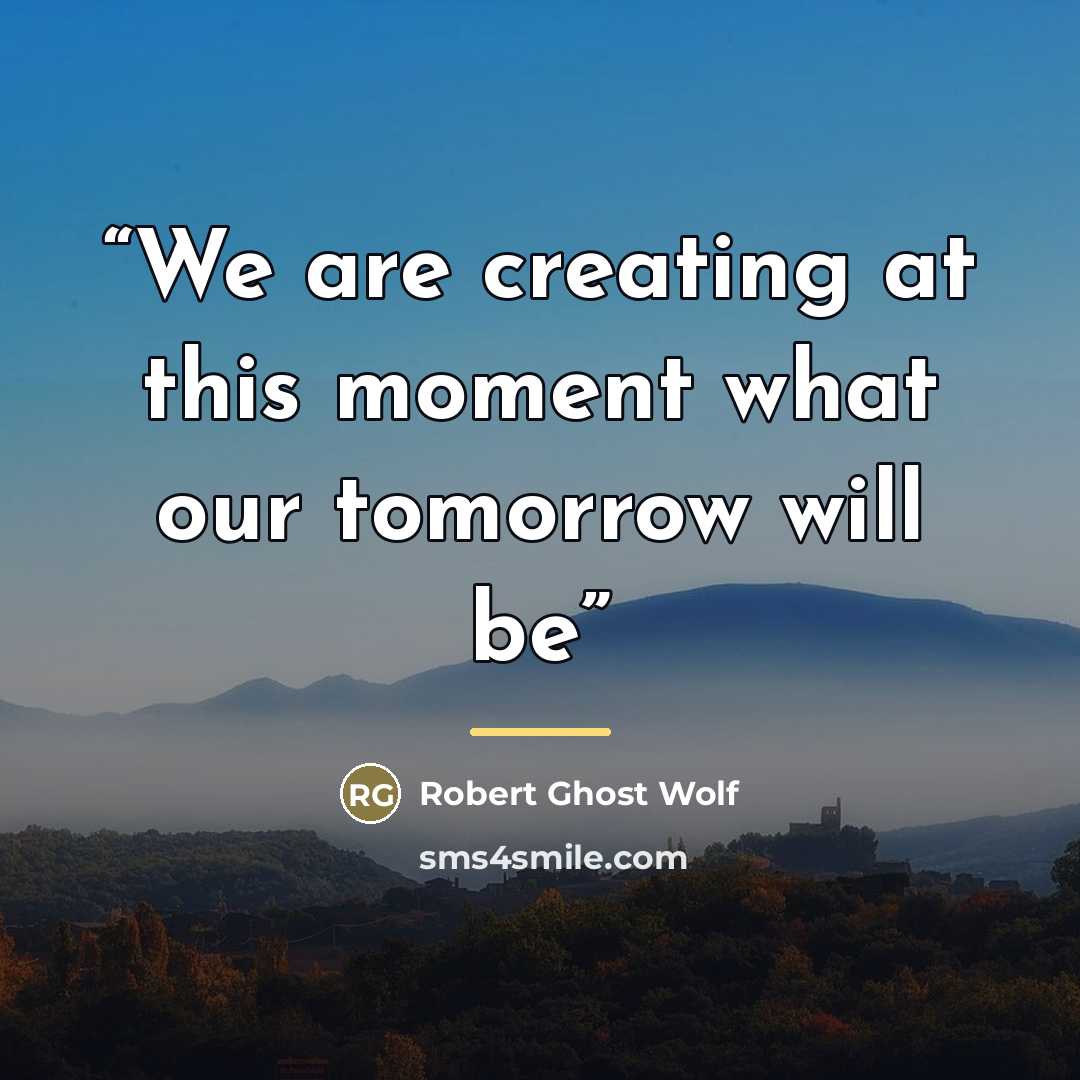 “We are creating at this moment what our tomorrow will be”

RG Robert Ghost Wolf

sms4smile.com